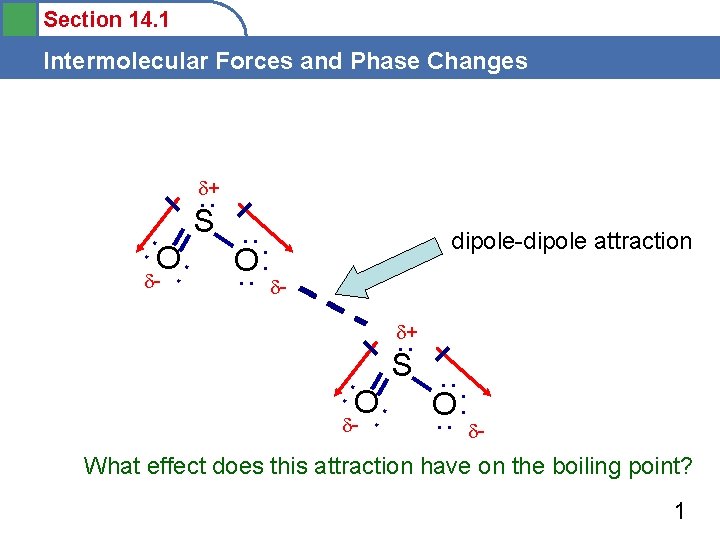 Section 14.1

Intermolecular Forces and Phase Changes

$\delta+$

S

O

O

$\delta-$

$\delta-$

dipole-dipole attraction

$\delta+$

S

O

O

$\delta-$

$\delta-$

What effect does this attraction have on the boiling point?

1